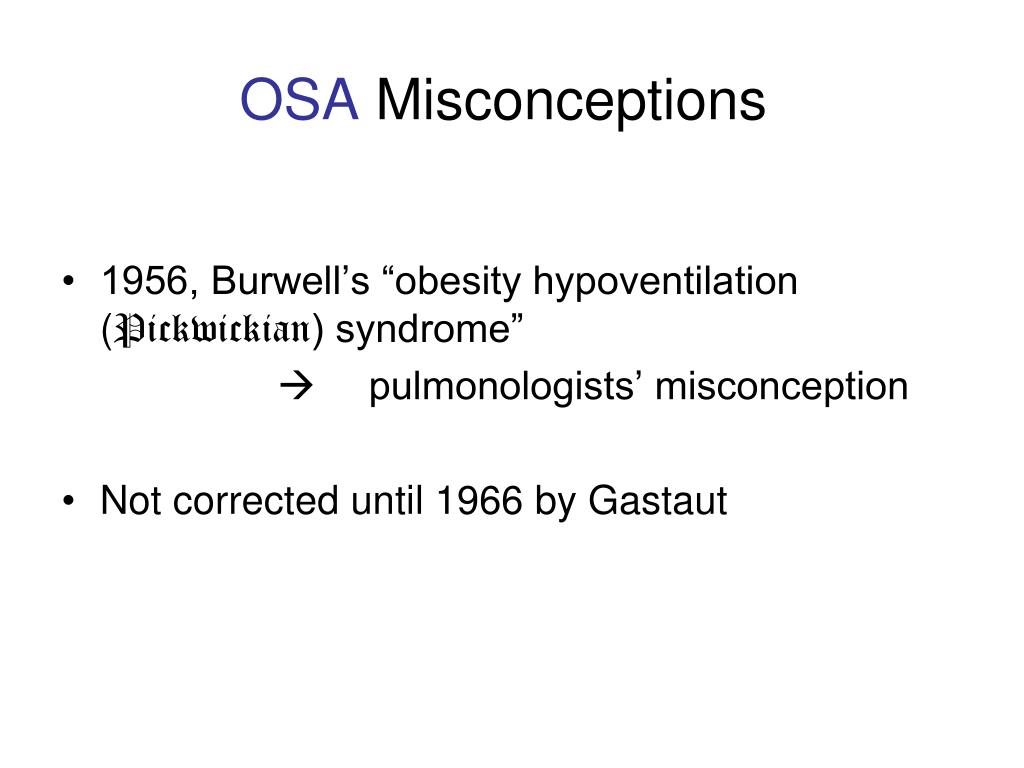 OSA Misconceptions

• 1956, Burwell's "obesity hypoventilation (Pickwickian) syndrome"

→ pulmonologists' misconception

• Not corrected until 1966 by Gastaut